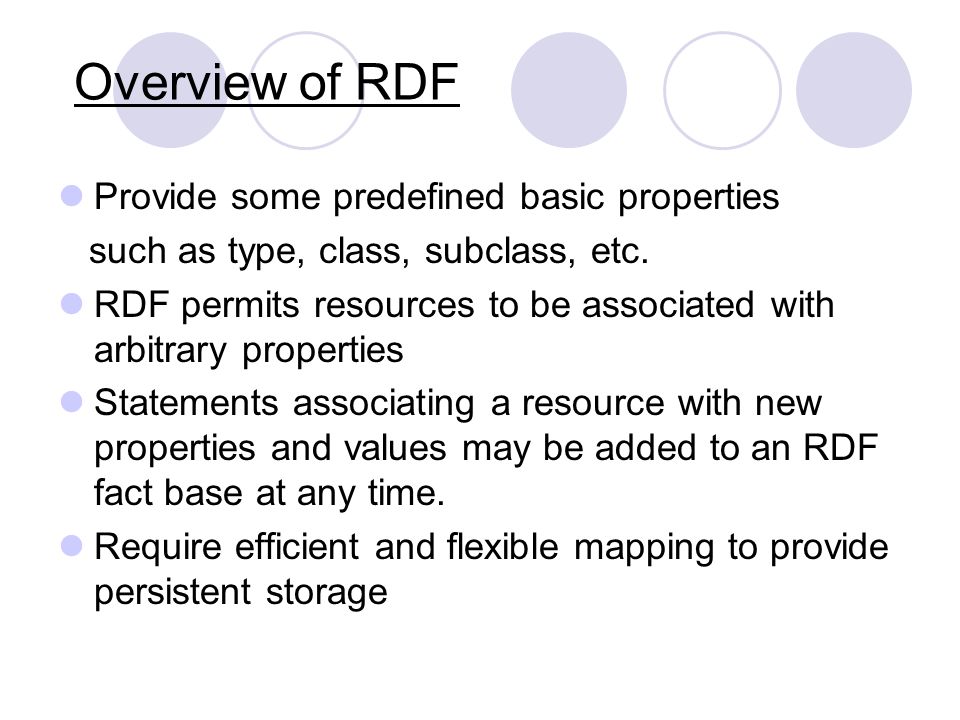 Overview of RDF

Provide some predefined basic properties such as type, class, subclass, etc.

RDF permits resources to be associated with arbitrary properties

Statements associating a resource with new properties and values may be added to an RDF fact base at any time.

Require efficient and flexible mapping to provide persistent storage